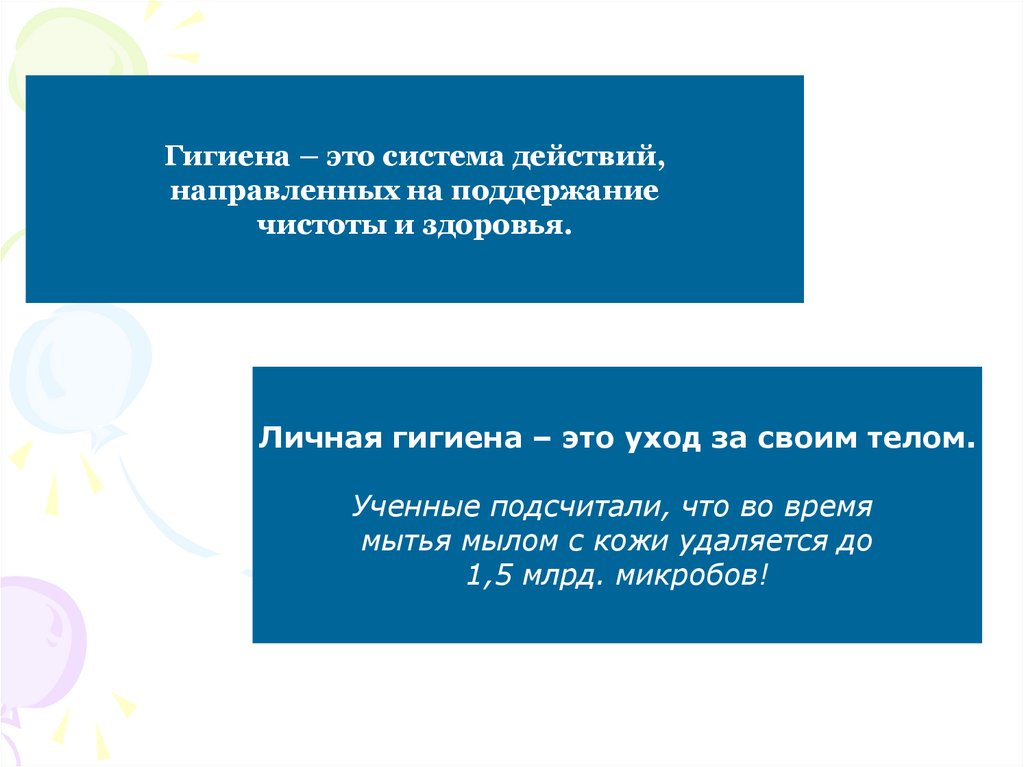 Гигиена – это система действий, направленных на поддержание чистоты и здоровья.

Личная гигиена – это уход за своим телом.

Ученные подсчитали, что во время мытья мылом с кожи удаляется до 1,5 млрд. микробов!